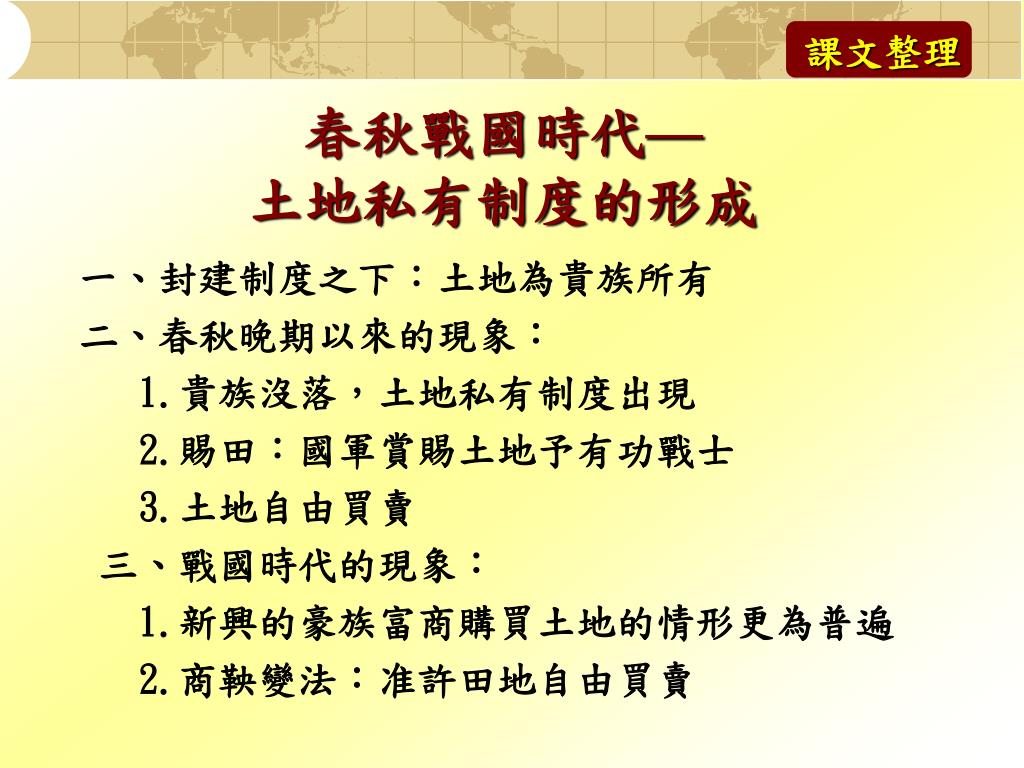 課文整理

春秋戰國時代—
土地私有制度的形成

一、封建制度之下：土地為貴族所有

二、春秋晚期以來的現象：

1.貴族沒落，土地私有制度出現

2.賜田：國軍賞賜土地予有功戰士

3.土地自由買賣

三、戰國時代的現象：

1.新興的豪族富商購買土地的情形更為普遍

2.商鞅變法：准許田地自由買賣